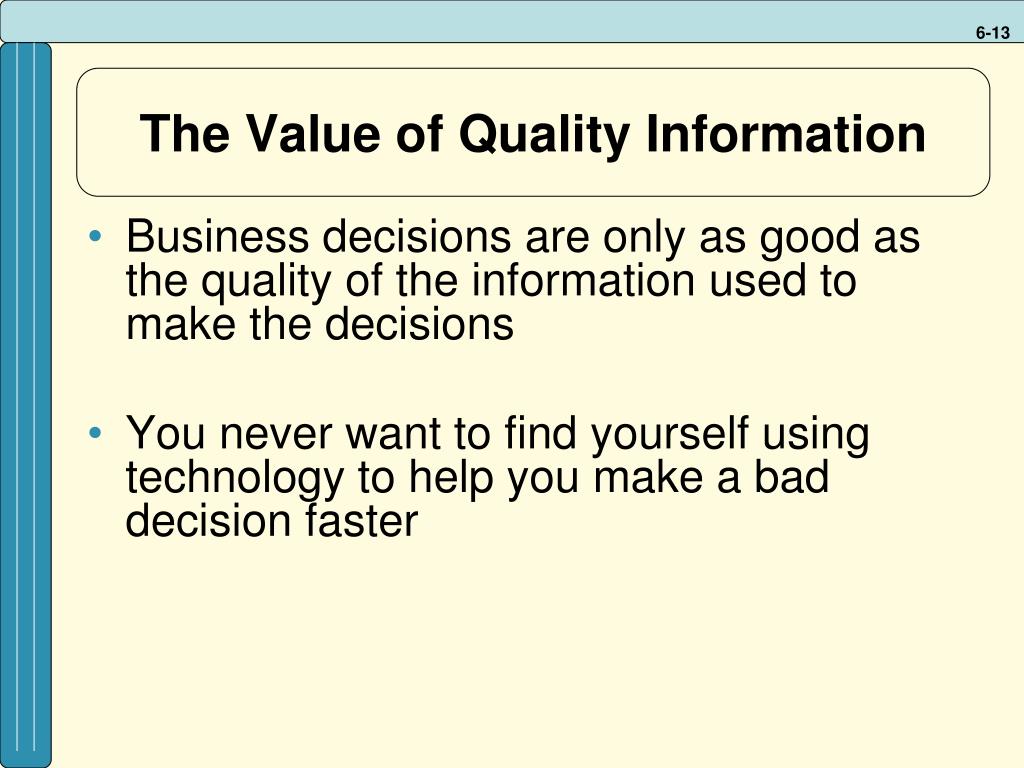 6-13

The Value of Quality Information

• Business decisions are only as good as the quality of the information used to make the decisions

• You never want to find yourself using technology to help you make a bad decision faster